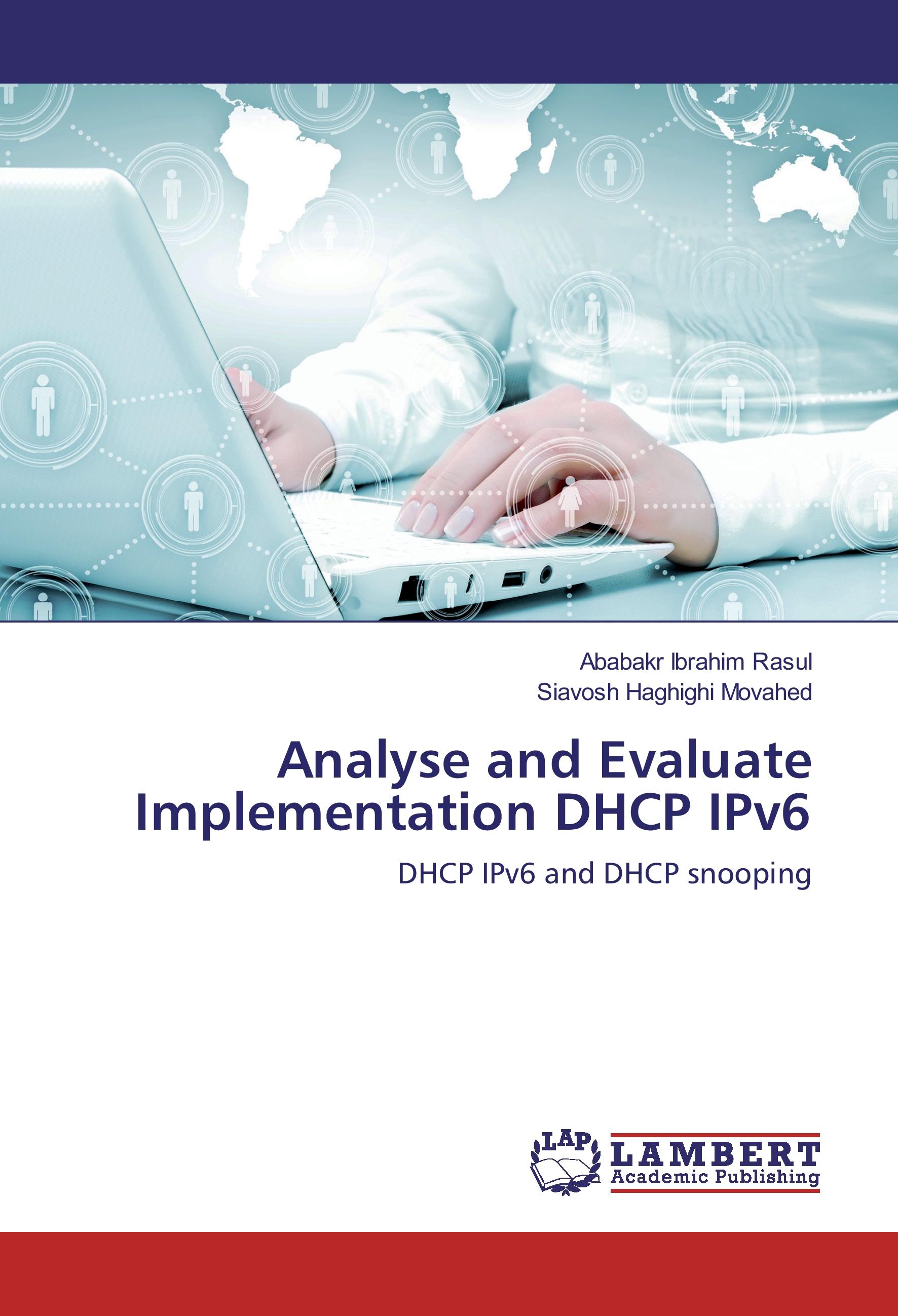 Ababakr Ibrahim Rasul
Siavosh Haghighi Movahed

Analyse and Evaluate Implementation DHCP IPv6

DHCP IPv6 and DHCP snooping

LAP
LAMBERT
Academic Publishing